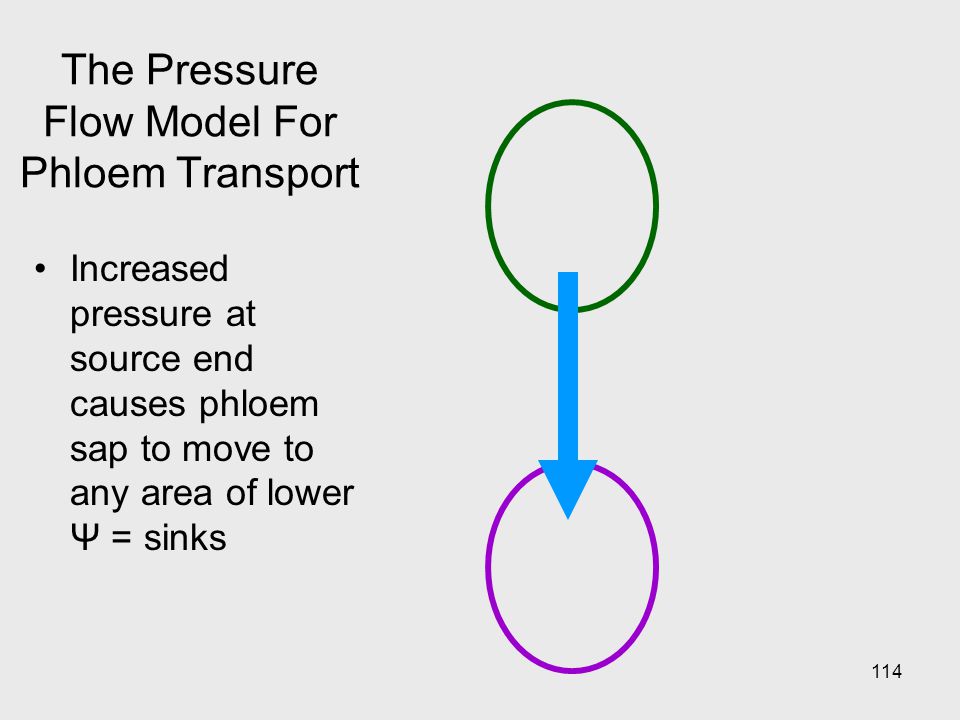 The Pressure Flow Model For Phloem Transport

• Increased pressure at source end causes phloem sap to move to any area of lower Ψ = sinks

114